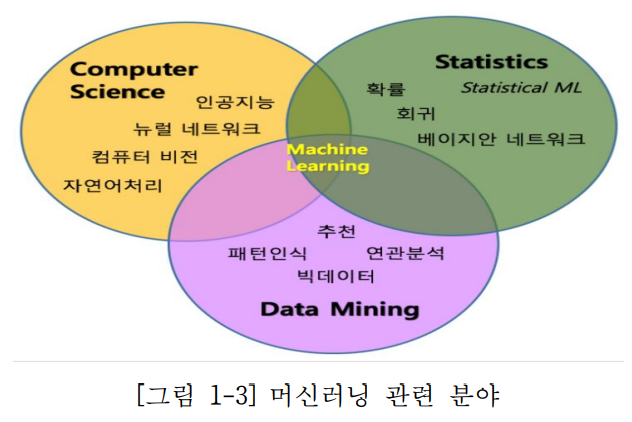 Computer Science
인공지능
뉴럴 네트워크
컴퓨터 비전
자연어처리

Statistics
확률
Statistical ML
회귀
베이지안 네트워크

Machine Learning

추천
패턴인식
연관분석
빅데이터
Data Mining

[그림 1-3] 머신러닝 관련 분야